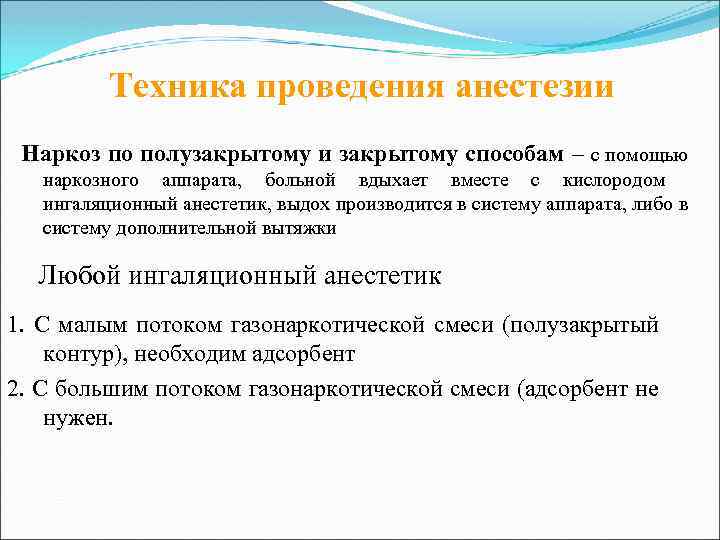 Техника проведения анестезии

Наркоз по полузакрытому и закрытому способам – с помощью наркозного аппарата, больной вдыхает вместе с кислородом ингаляционный анестетик, выдох производится в систему аппарата, либо в систему дополнительной вытяжки

Любой ингаляционный анестетик

1. С малым потоком газонаркотической смеси (полузакрытый контур), необходим адсорбент

2. С большим потоком газонаркотической смеси (адсорбент не нужен.